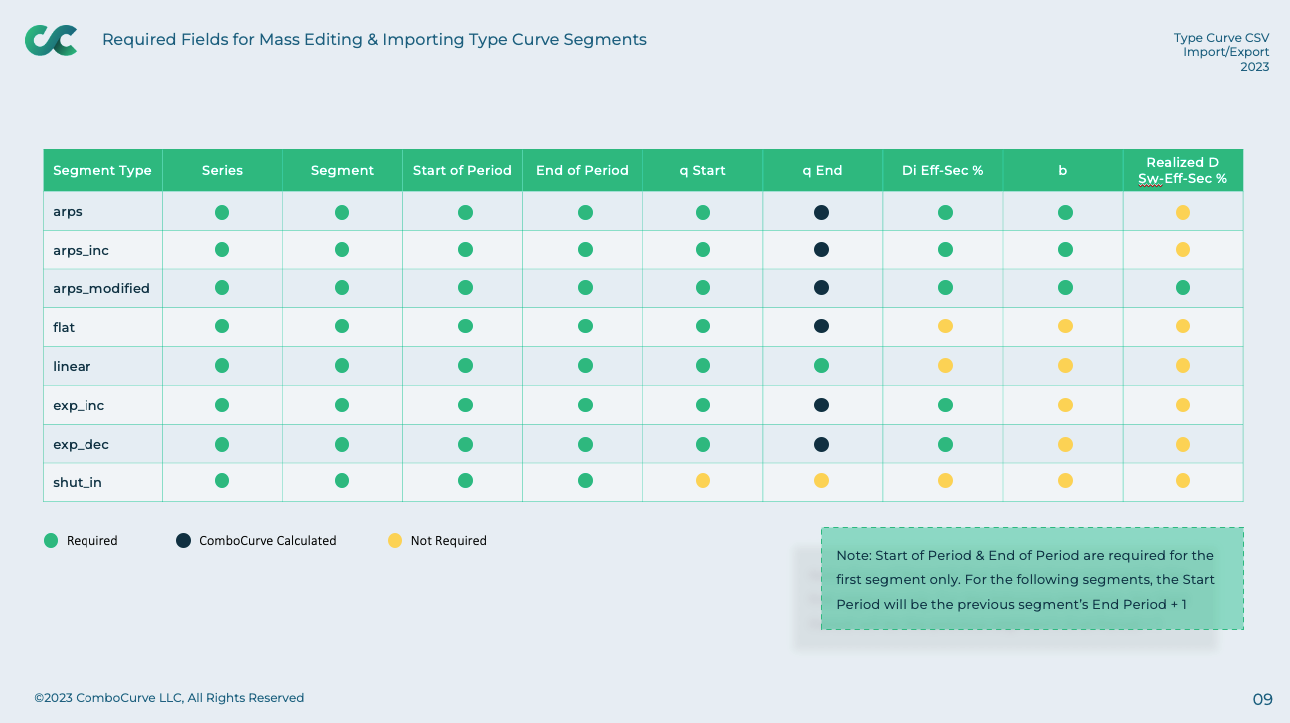 Required Fields for Mass Editing & Importing Type Curve Segments

Type Curve CSV Import/Export 2023

| Segment Type | Series | Segment | Start of Period | End of Period | q Start | q End | Di Eff-Sec % | b | Realized D Sw-Eff-Sec % |
|---|---|---|---|---|---|---|---|---|---|
| arps | | | | | | | | | |
| arps_inc | | | | | | | | | |
| arps_modified | | | | | | | | | |
| flat | | | | | | | | | |
| linear | | | | | | | | | |
| exp_inc | | | | | | | | | |
| exp_dec | | | | | | | | | |
| shut_in | | | | | | | | | |

Required ComboCurve Calculated Not Required

Note: Start of Period & End of Period are required for the first segment only. For the following segments, the Start Period will be the previous segment's End Period + 1

©2023 ComboCurve LLC, All Rights Reserved

09